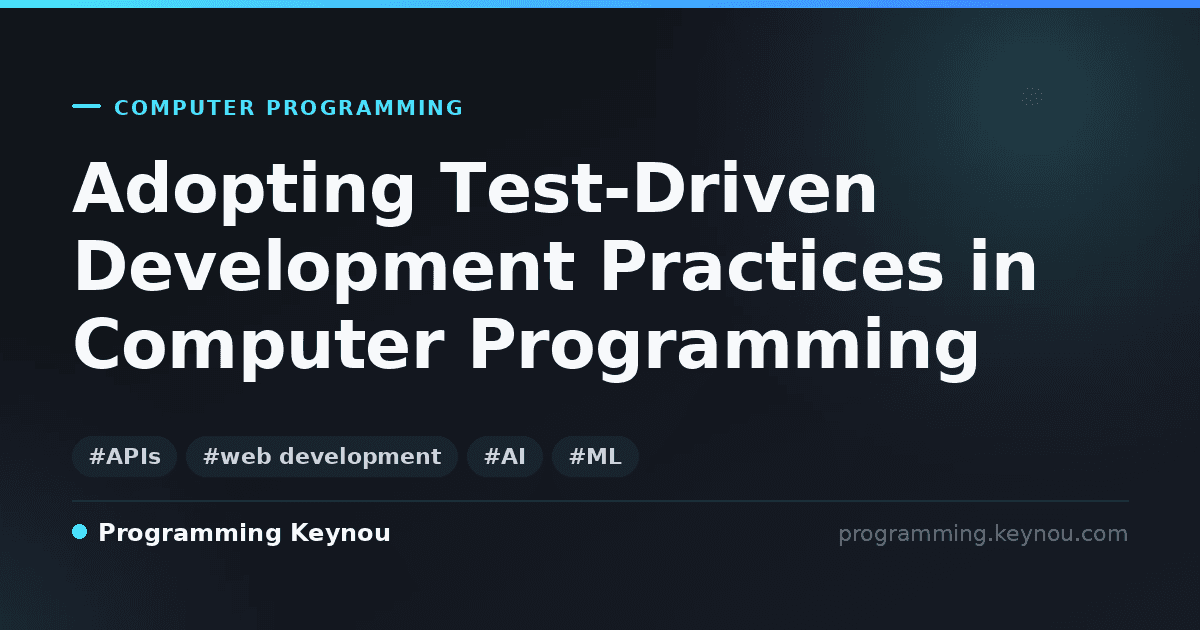 COMPUTER PROGRAMMING

Adopting Test-Driven Development Practices in Computer Programming

#APIs #web development #AI #ML

Programming Keynou

programming.keynou.com